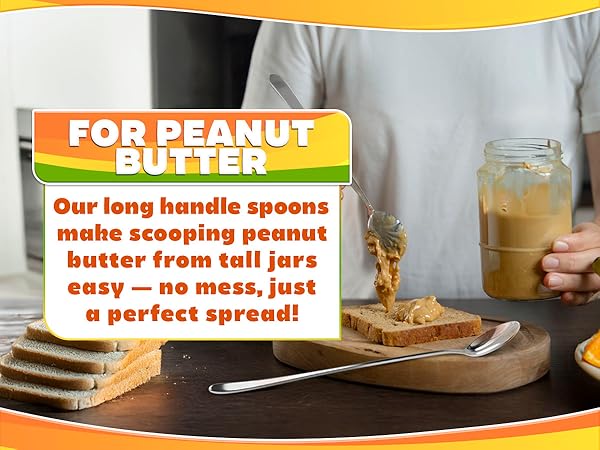 FOR PEANUT BUTTER

Our long handle spoons make scooping peanut butter from tall jars easy — no mess, just a perfect spread!